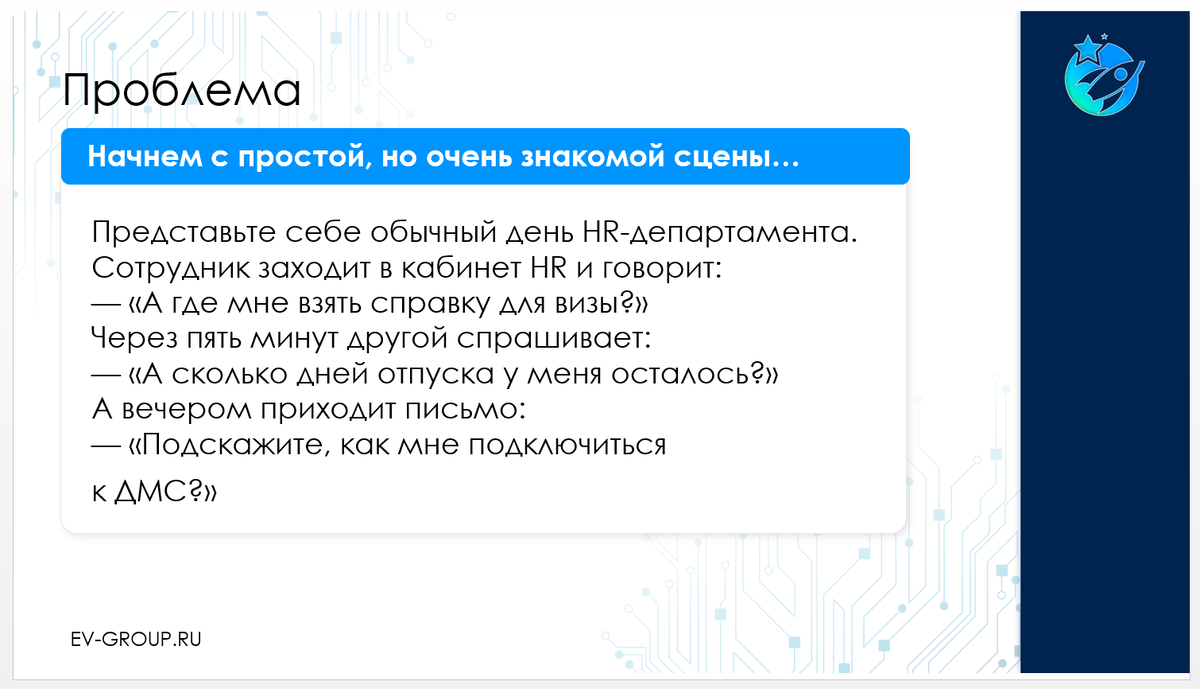 Проблема

Начнем с простой, но очень знакомой сцены…

Представьте себе обычный день HR-департамента.
Сотрудник заходит в кабинет HR и говорит:
— «А где мне взять справку для визы?»
Через пять минут другой спрашивает:
— «А сколько дней отпуска у меня осталось?»
А вечером приходит письмо:
— «Подскажите, как мне подключиться к ДМС?»

EV-GROUP.RU